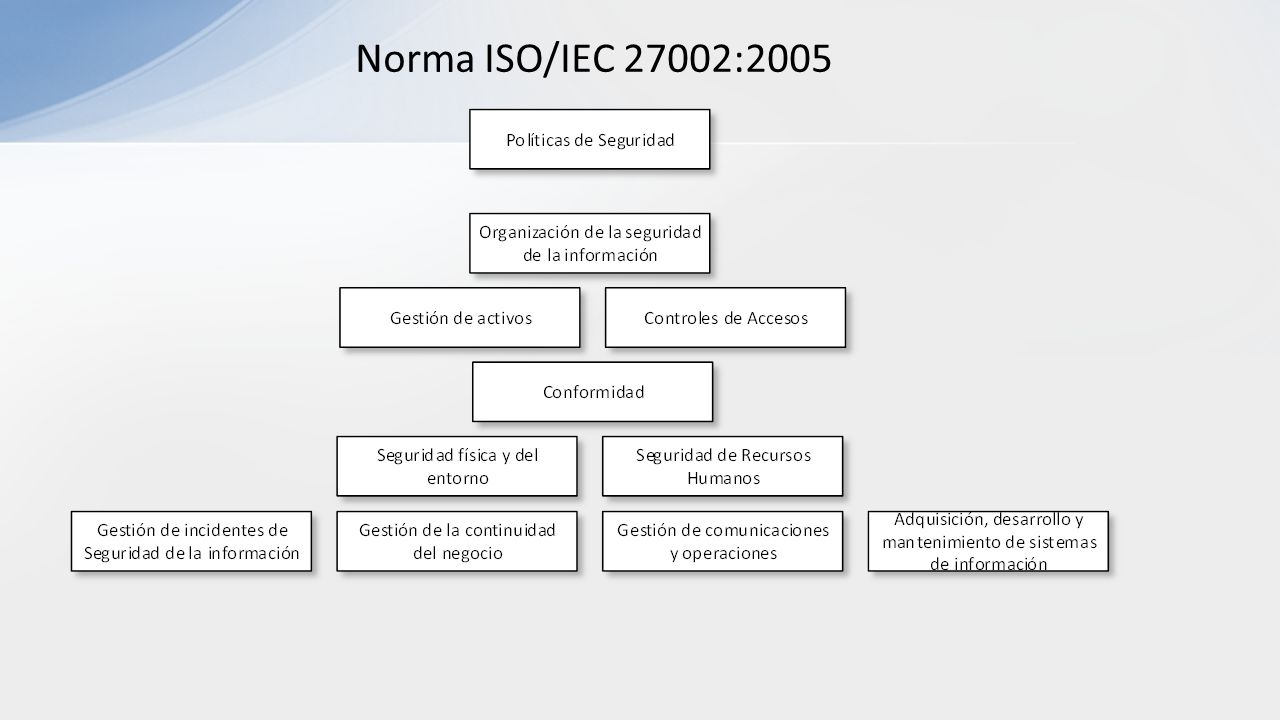 Norma ISO/IEC 27002:2005

Políticas de Seguridad

Organización de la seguridad de la información

Gestión de activos

Controles de Accesos

Conformidad

Seguridad física y del entorno

Seguridad de Recursos Humanos

Gestión de incidentes de Seguridad de la información

Gestión de la continuidad del negocio

Gestión de comunicaciones y operaciones

Adquisición, desarrollo y mantenimiento de sistemas de información